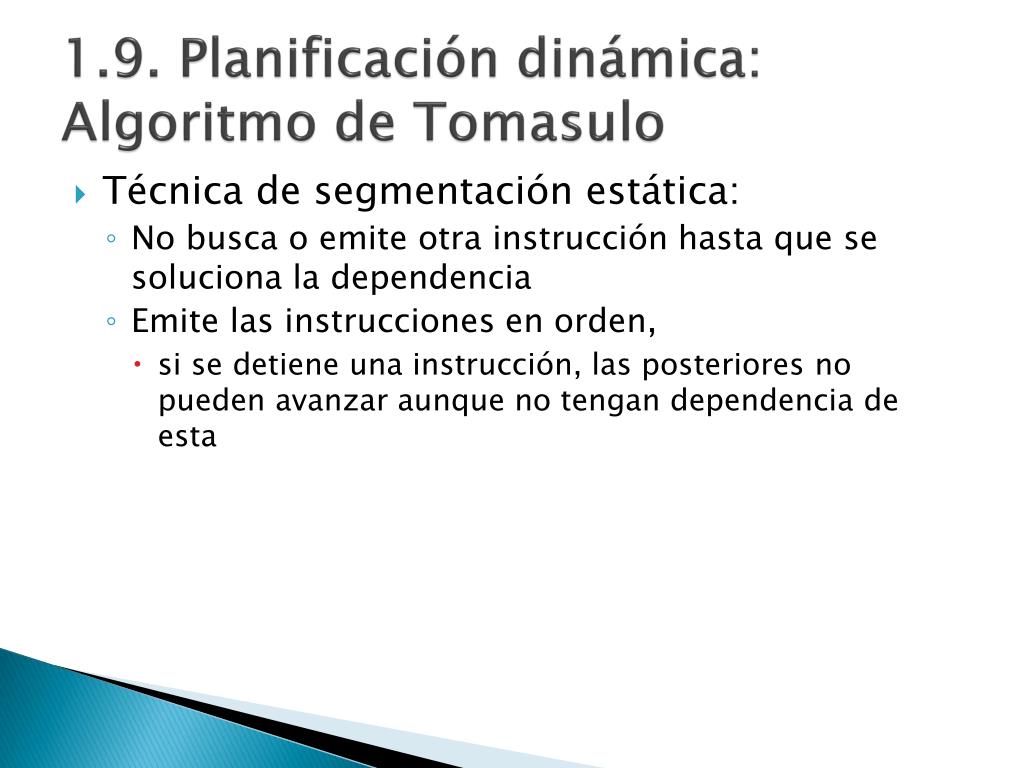 1.9. Planificación dinámica: Algoritmo de Tomasulo

Técnica de segmentación estática:

No busca o emite otra instrucción hasta que se soluciona la dependencia

Emite las instrucciones en orden,

si se detiene una instrucción, las posteriores no pueden avanzar aunque no tengan dependencia de esta